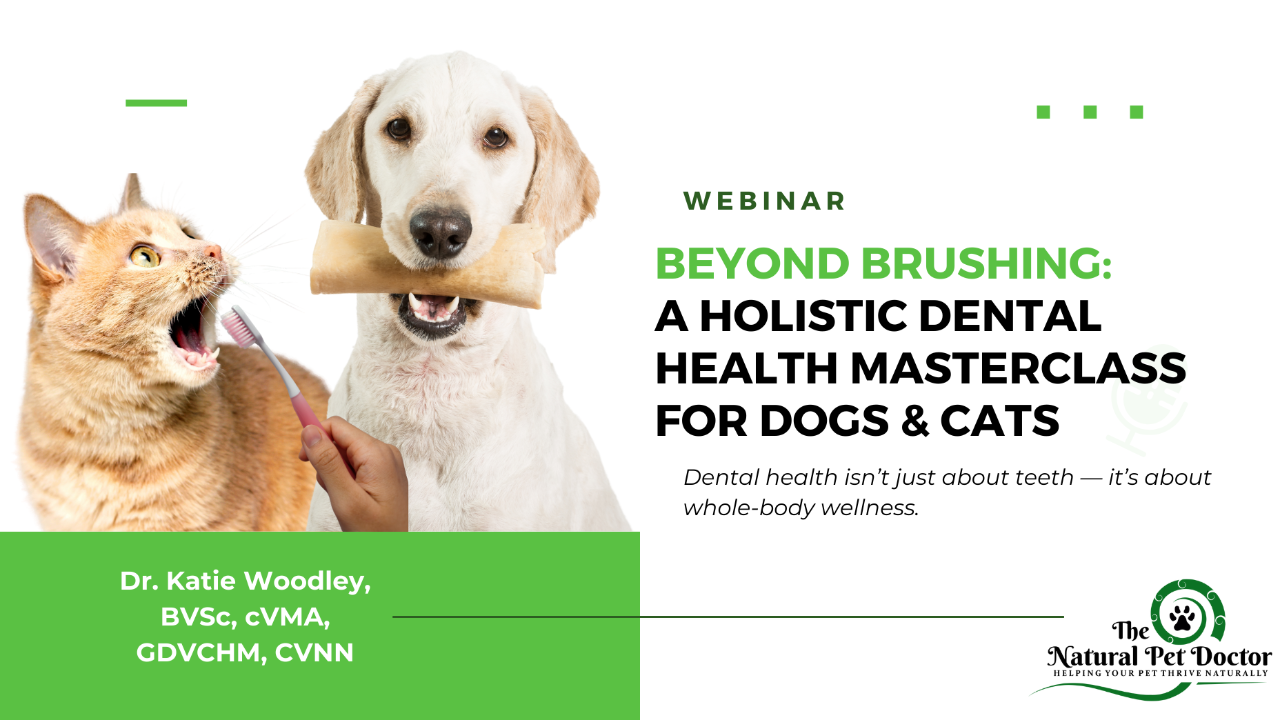 WEBINAR

BEYOND BRUSHING:
A HOLISTIC DENTAL HEALTH MASTERCLASS FOR DOGS & CATS

Dental health isn't just about teeth — it's about whole-body wellness.

Dr. Katie Woodley, BVSc, cVMA, GDVCHM, CVNN

The Natural Pet Doctor
HELPING YOUR PET THRIVE NATURALLY